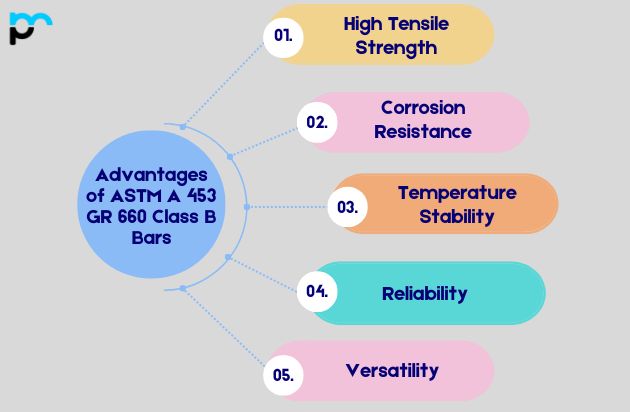 Advantages of ASTM A 453 GR 660 Class B Bars

01. High Tensile Strength

02. Corrosion Resistance

03. Temperature Stability

04. Reliability

05. Versatility